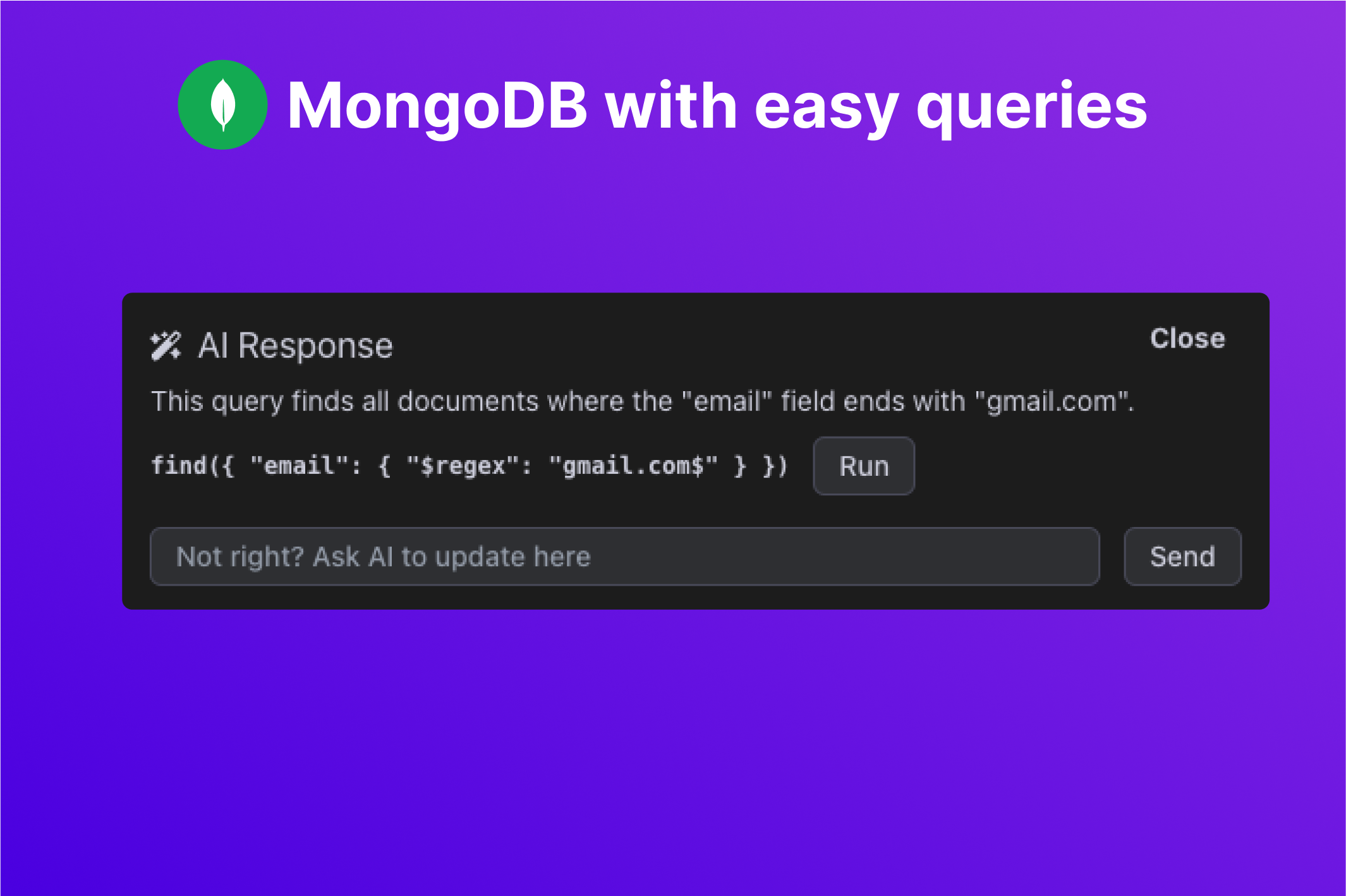 MongoDB with easy queries

AI Response

Close

This query finds all documents where the "email" field ends with "gmail.com".

find({ "email": { "$regex": "gmail.com$" } })

Run

Not right? Ask AI to update here

Send